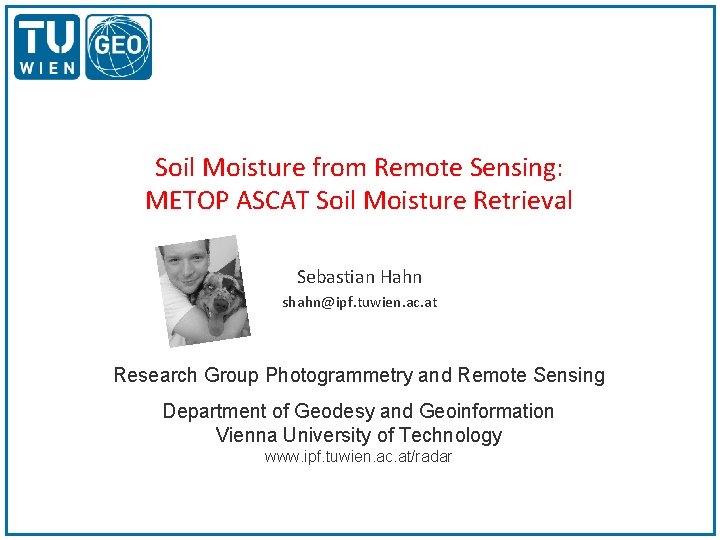 TU WIEN GEO

Soil Moisture from Remote Sensing:
METOP ASCAT Soil Moisture Retrieval

Sebastian Hahn
shahn@ipf.tuwien.ac.at

Research Group Photogrammetry and Remote Sensing

Department of Geodesy and Geoinformation
Vienna University of Technology
www.ipf.tuwien.ac.at/radar